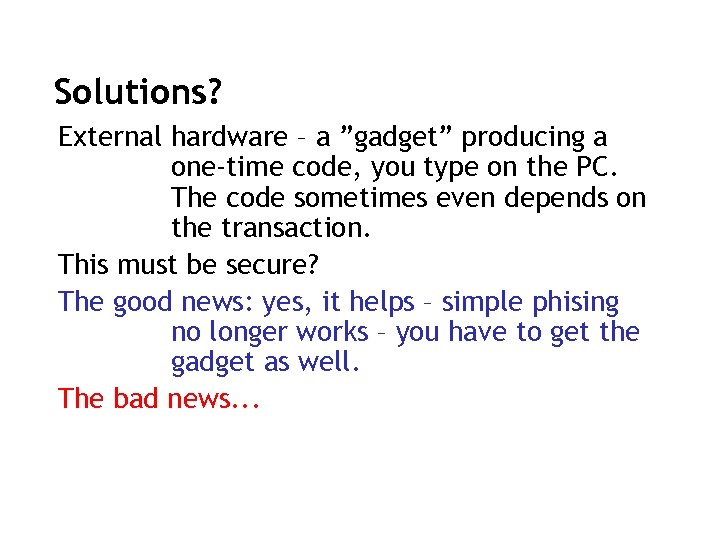 Solutions?

External hardware – a ”gadget” producing a one-time code, you type on the PC. The code sometimes even depends on the transaction.

This must be secure?

The good news: yes, it helps – simple phising no longer works – you have to get the gadget as well.

The bad news...